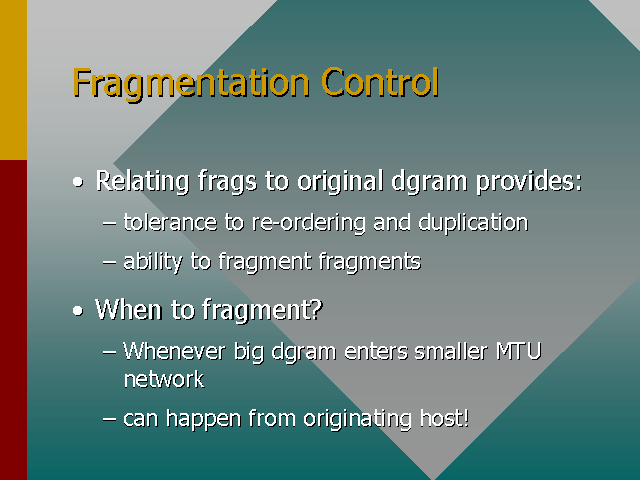 Fragmentation Control

• Relating frags to original dgram provides:

– tolerance to re-ordering and duplication

– ability to fragment fragments

• When to fragment?

– Whenever big dgram enters smaller MTU network

– can happen from originating host!